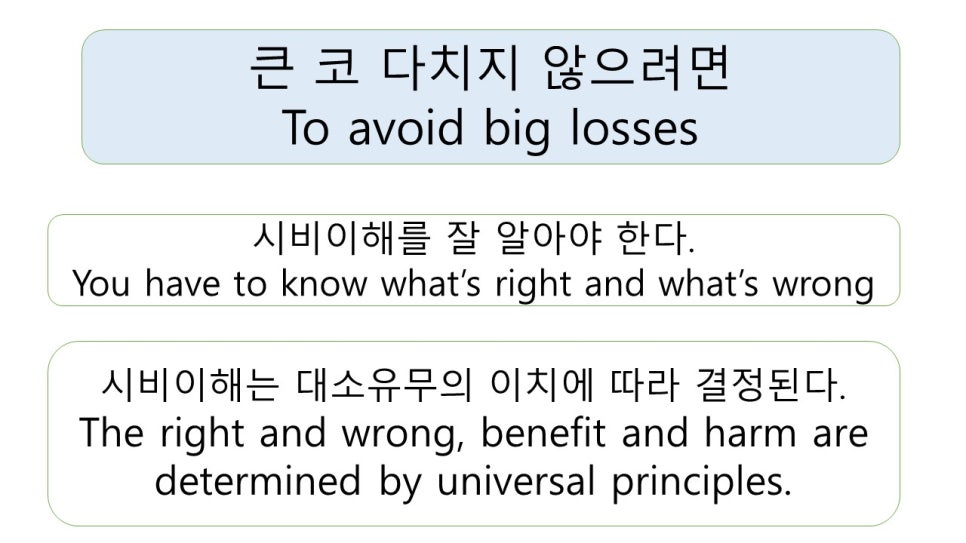 큰 코 다치지 않으려면
To avoid big losses

시비이해를 잘 알아야 한다.
You have to know what's right and what's wrong

시비이해는 대소유무의 이치에 따라 결정된다.
The right and wrong, benefit and harm are determined by universal principles.